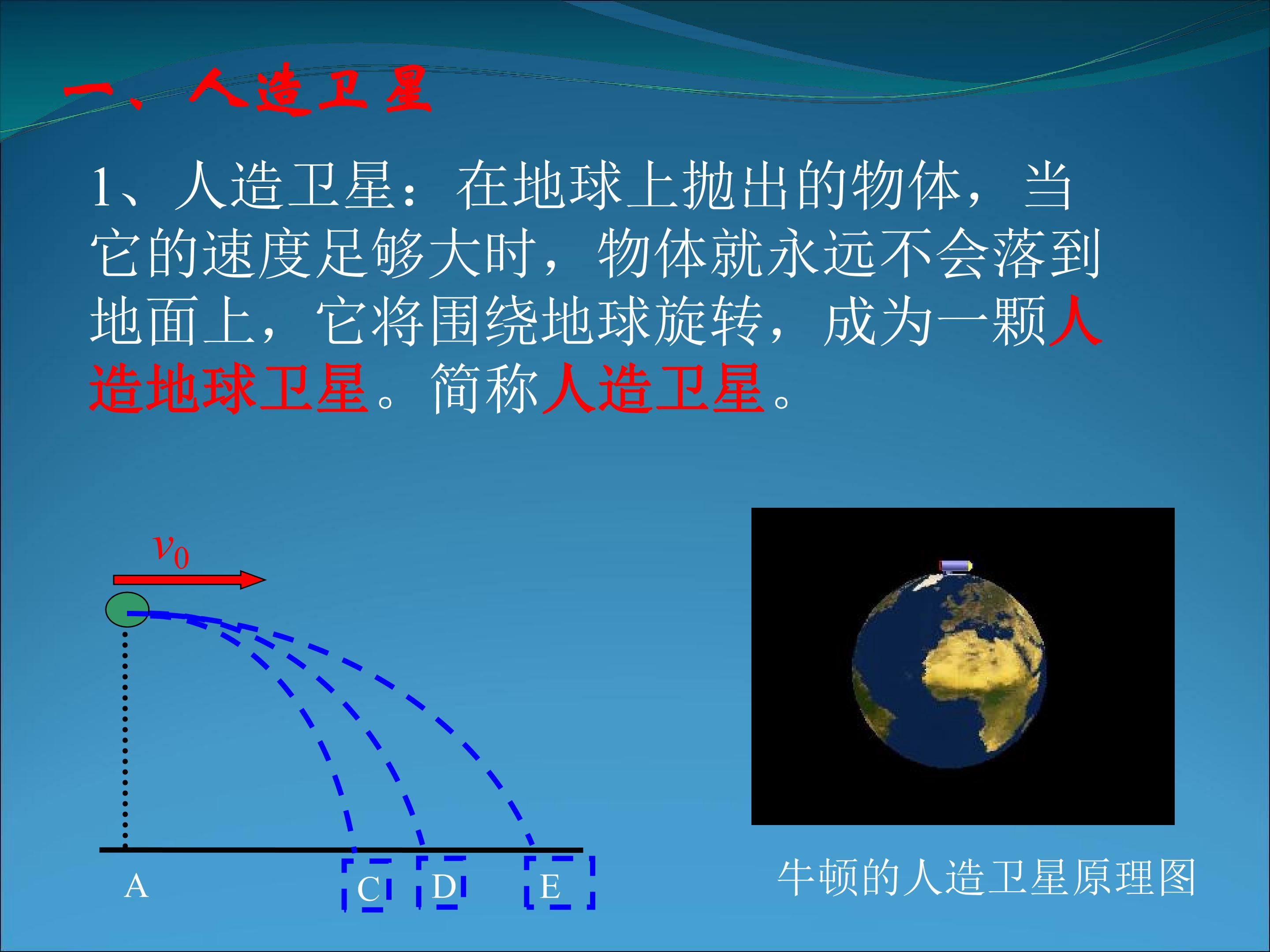 一、人造卫星

1、人造卫星：在地球上抛出的物体，当它的速度足够大时，物体就永远不会落到地面上，它将围绕地球旋转，成为一颗人造地球卫星。简称人造卫星。

$v_0$

A

C

D

E

牛顿的人造卫星原理图